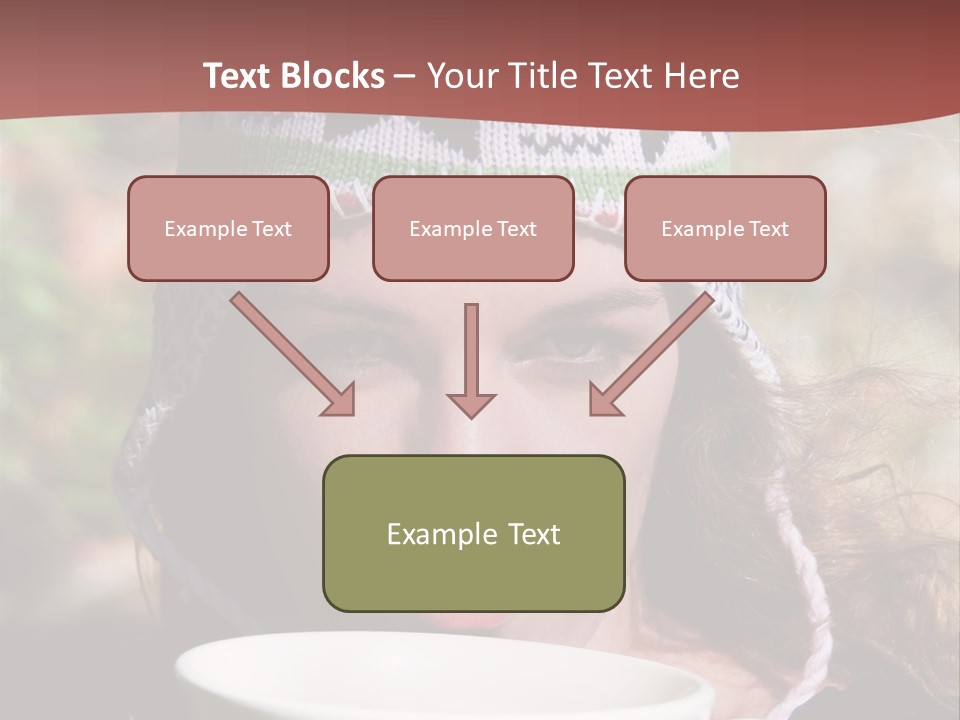 Text Blocks – Your Title Text Here

Example Text

Example Text

Example Text

Example Text